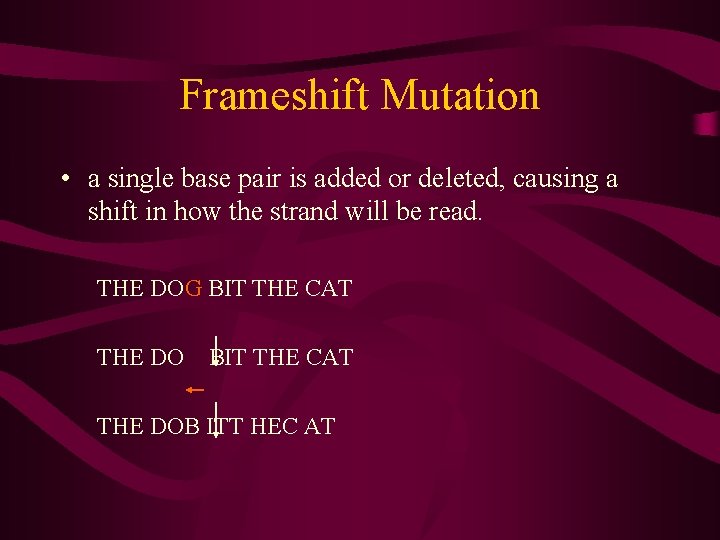 Frameshift Mutation

• a single base pair is added or deleted, causing a shift in how the strand will be read.

THE DOG BIT THE CAT

THE DO BIT THE CAT

THE DOB ITT HEC AT